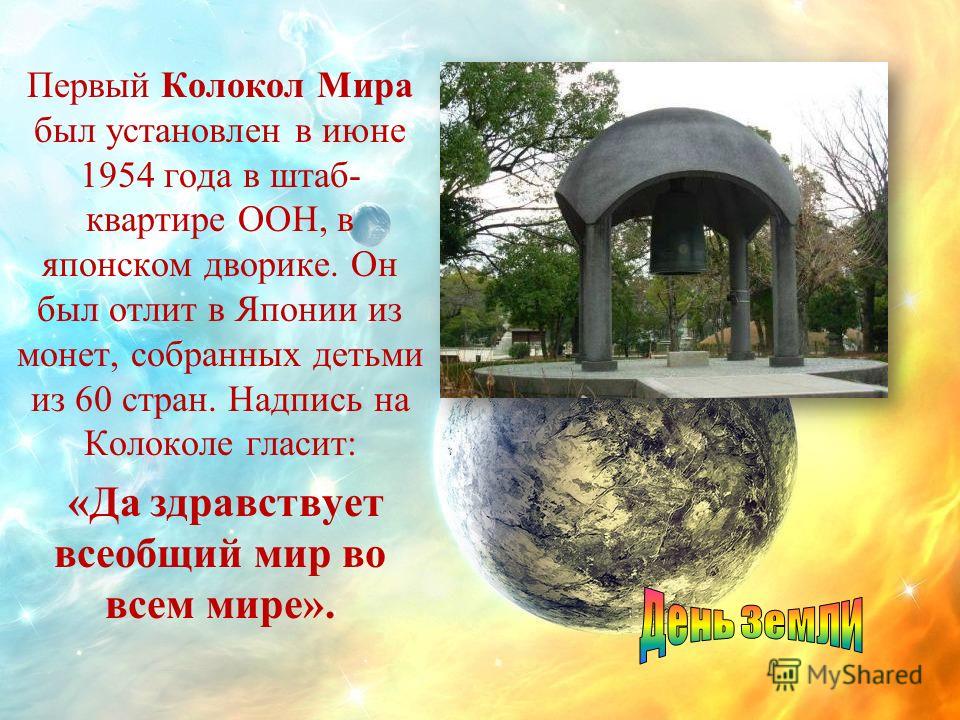 Первый Колокол Мира был установлен в июне 1954 года в штаб-квартире ООН, в японском дворике. Он был отлит в Японии из монет, собранных детьми из 60 стран. Надпись на Колоколе гласит:

«Да здравствует всеобщий мир во всем мире».

День земли

MyShared